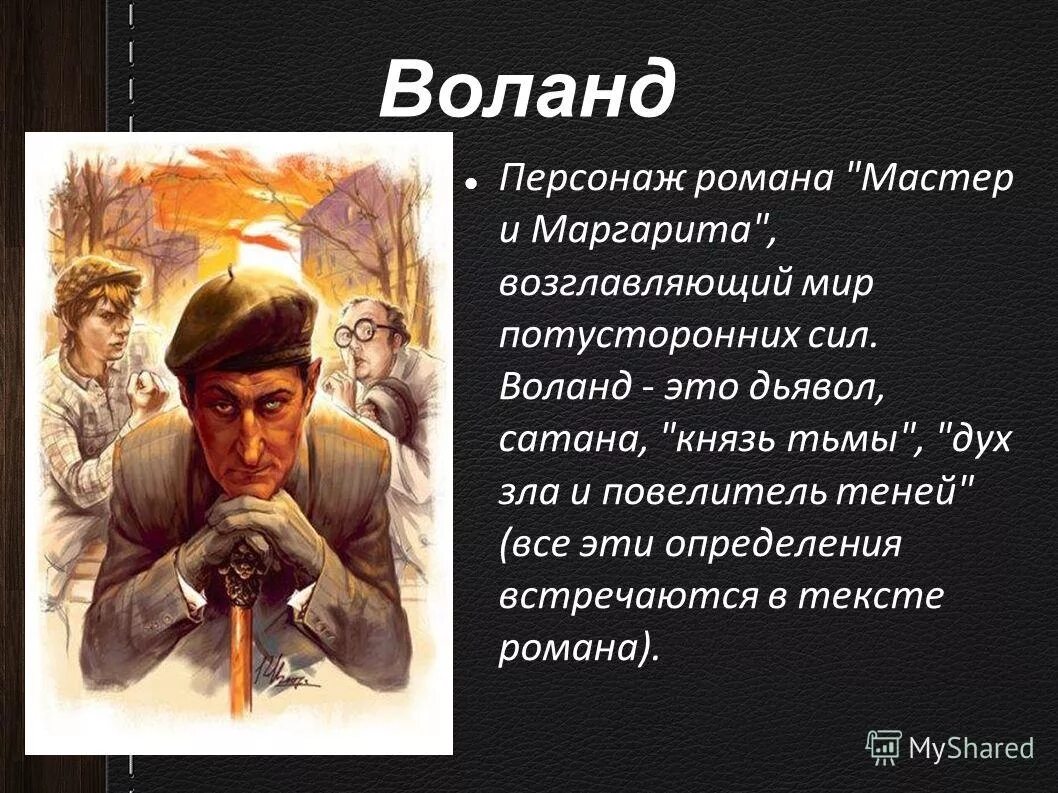 Воланд

Персонаж романа "Мастер и Маргарита", возглавляющий мир потусторонних сил. Воланд - это дьявол, сатана, "князь тьмы", "дух зла и повелитель теней" (все эти определения встречаются в тексте романа).

MyShared